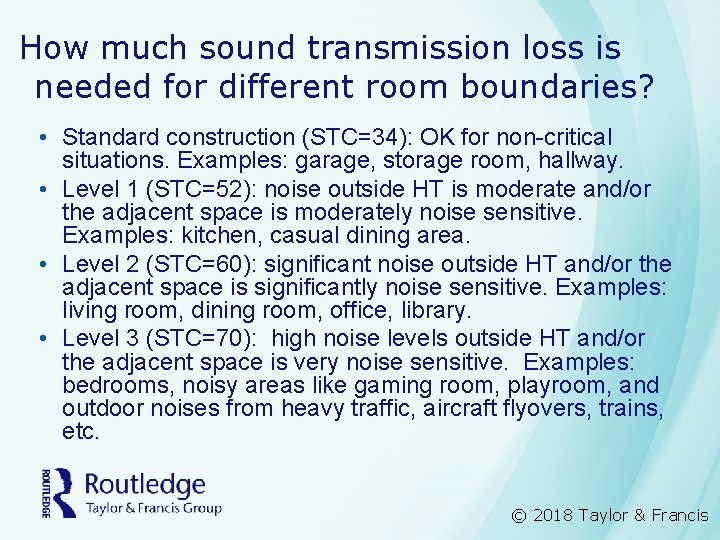 How much sound transmission loss is needed for different room boundaries?

• Standard construction (STC=34): OK for non-critical situations. Examples: garage, storage room, hallway.
• Level 1 (STC=52): noise outside HT is moderate and/or the adjacent space is moderately noise sensitive. Examples: kitchen, casual dining area.
• Level 2 (STC=60): significant noise outside HT and/or the adjacent space is significantly noise sensitive. Examples: living room, dining room, office, library.
• Level 3 (STC=70): high noise levels outside HT and/or the adjacent space is very noise sensitive. Examples: bedrooms, noisy areas like gaming room, playroom, and outdoor noises from heavy traffic, aircraft flyovers, trains, etc.

ROUTLEDGE Routledge Taylor & Francis Group

© 2018 Taylor & Francis